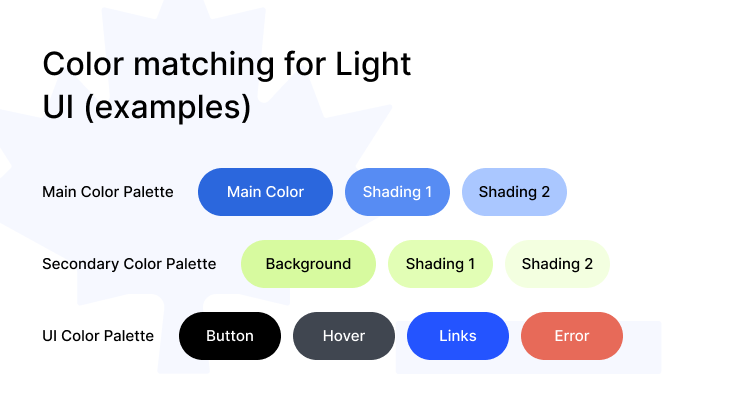 Color matching for Light UI (examples)

Main Color Palette Main Color Shading 1 Shading 2

Secondary Color Palette Background Shading 1 Shading 2

UI Color Palette Button Hover Links Error